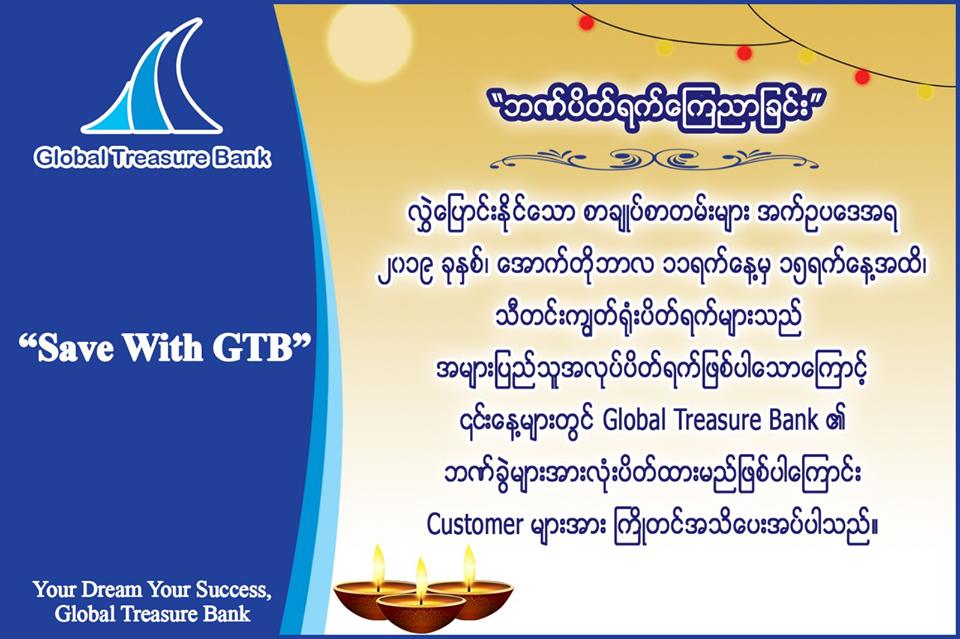 Global Treasure Bank

"Save With GTB"

Your Dream Your Success, Global Treasure Bank

"ဘဏ်ပိတ်ရက်ကြေညာခြင်း"

လွှဲပြောင်းနိုင်သော စာချုပ်စာတမ်းများ အက်ဥပဒေအရ ၂၀၁၉ ခုနှစ်၊ အောက်တိုဘာလ ၁၁ရက်နေ့မှ ၁၅ရက်နေ့အထိ၊ သီတင်းကျွတ်ရုံးပိတ်ရက်များသည် အများပြည်သူအလုပ်ပိတ်ရက်ဖြစ်ပါသောကြောင့် ၎င်းနေ့များတွင် Global Treasure Bank ၏ ဘဏ်ခွဲများအားလုံးပိတ်ထားမည်ဖြစ်ပါကြောင်း Customer များအား ကြိုတင်အသိပေးအပ်ပါသည်။